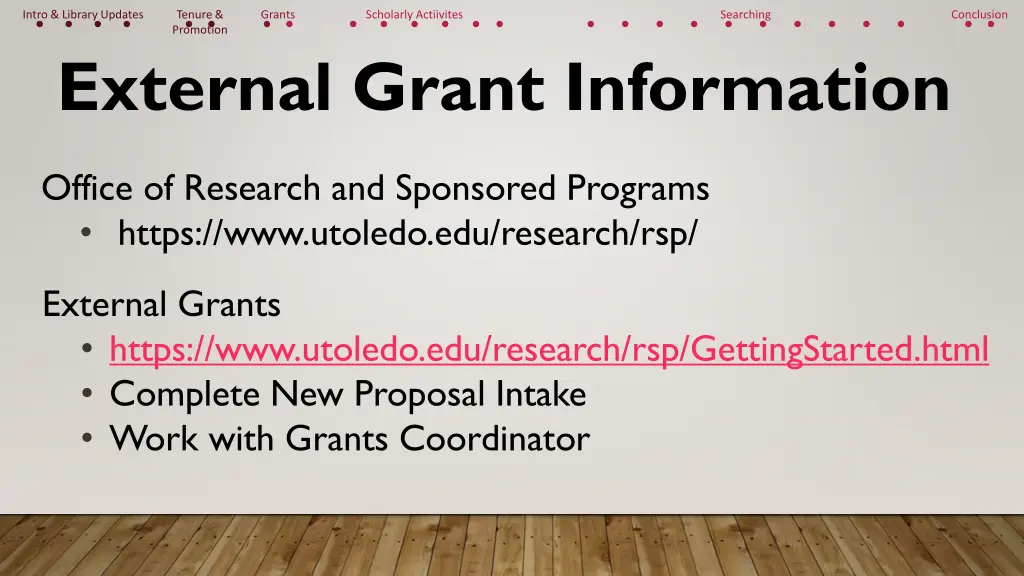 Intro & Library Updates Tenure & Promotion Grants Scholarly Actiivites Searching Conclusion

External Grant Information

Office of Research and Sponsored Programs
• https://www.utoledo.edu/research/rsp/

External Grants
• https://www.utoledo.edu/research/rsp/GettingStarted.html
• Complete New Proposal Intake
• Work with Grants Coordinator